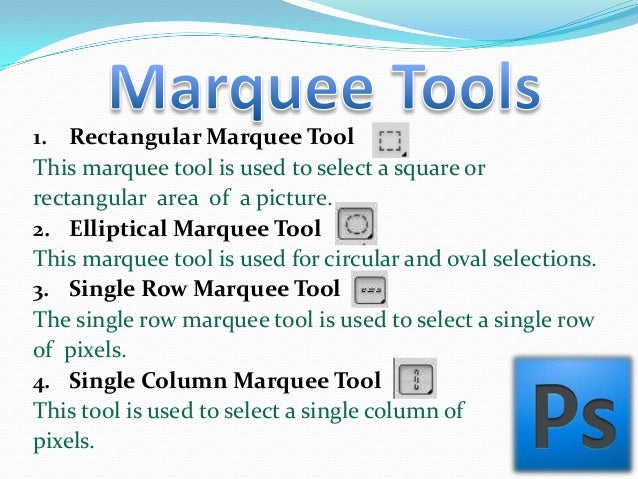 Marquee Tools

1. Rectangular Marquee Tool

This marquee tool is used to select a square or rectangular area of a picture.

2. Elliptical Marquee Tool

This marquee tool is used for circular and oval selections.

3. Single Row Marquee Tool

The single row marquee tool is used to select a single row of pixels.

4. Single Column Marquee Tool

This tool is used to select a single column of pixels.

Ps